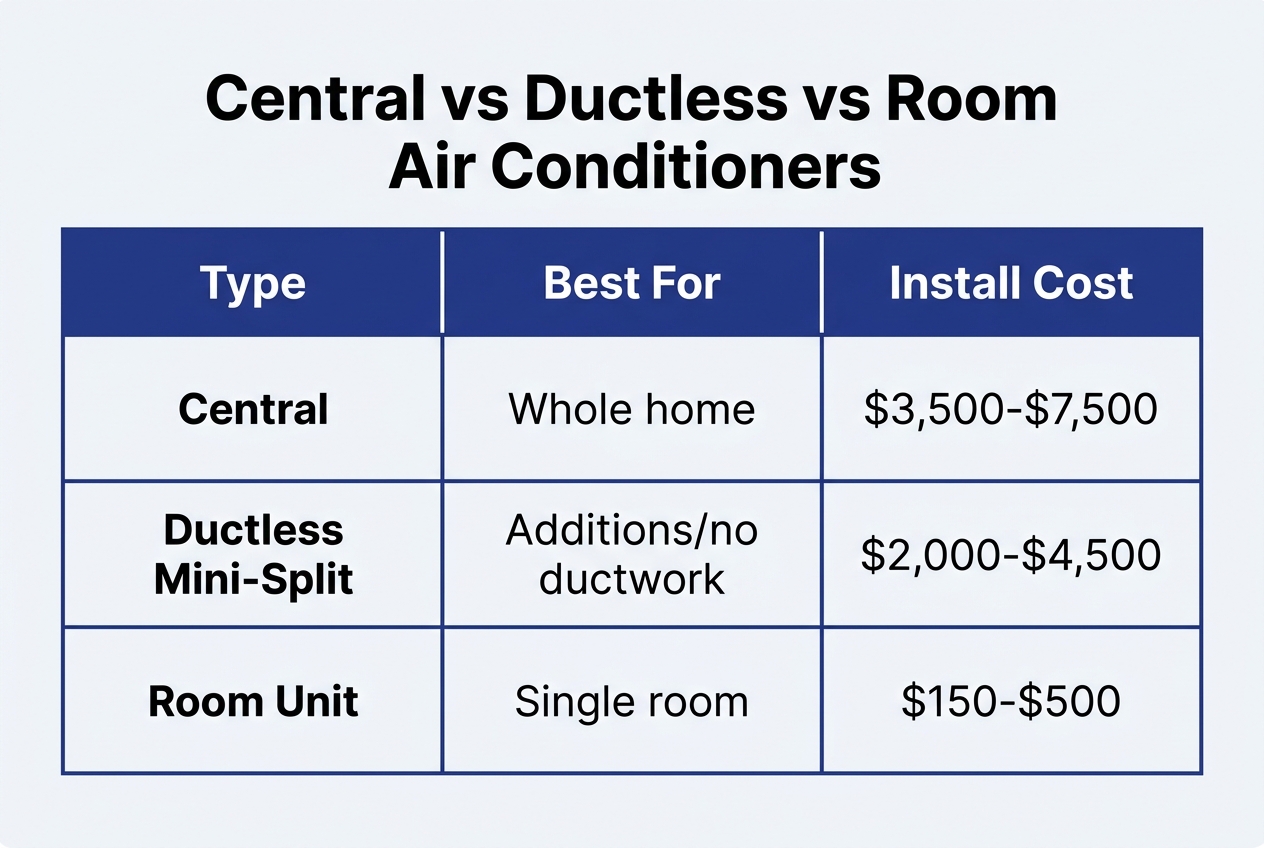 Central vs Ductless vs Room Air Conditioners

| Type | Best For | Install Cost |
|---|---|---|
| Central | Whole home | \$3,500-\$7,500 |
| Ductless Mini-Split | Additions/no ductwork | \$2,000-\$4,500 |
| Room Unit | Single room | \$150-\$500 |